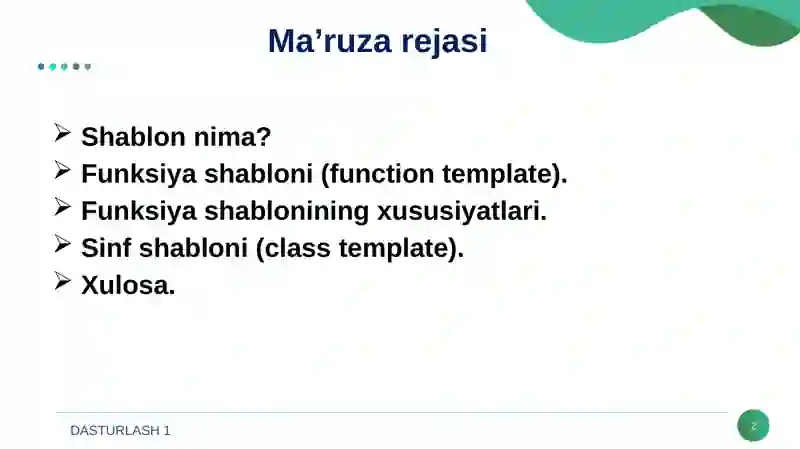 Ma’ruza rejasi

➢ Shablon nima?
➢ Funksiya shabloni (function template).
➢ Funksiya shablonining xususiyatlari.
➢ Sinf shabloni (class template).
➢ Xulosa.

DASTURLASH 1

2